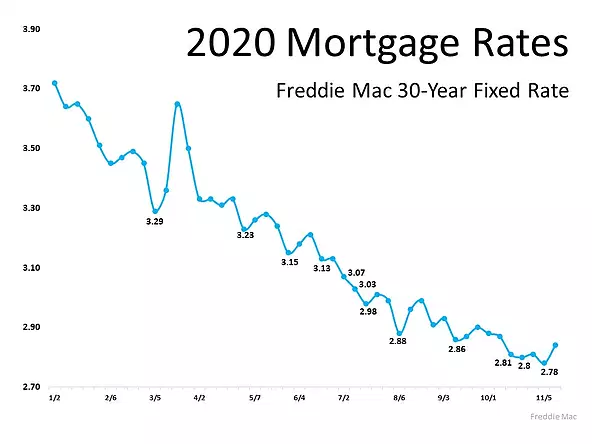 2020 Mortgage Rates

Freddie Mac 30-Year Fixed Rate

3.90
3.70
3.50
3.30
3.10
2.90
2.70

3.29
3.23
3.15
3.13
3.07
3.03
2.98
2.88
2.86
2.81
2.8
2.78

1/2
2/6
3/5
4/2
5/7
6/4
7/2
8/6
9/3
10/1
11/5

Freddie Mac